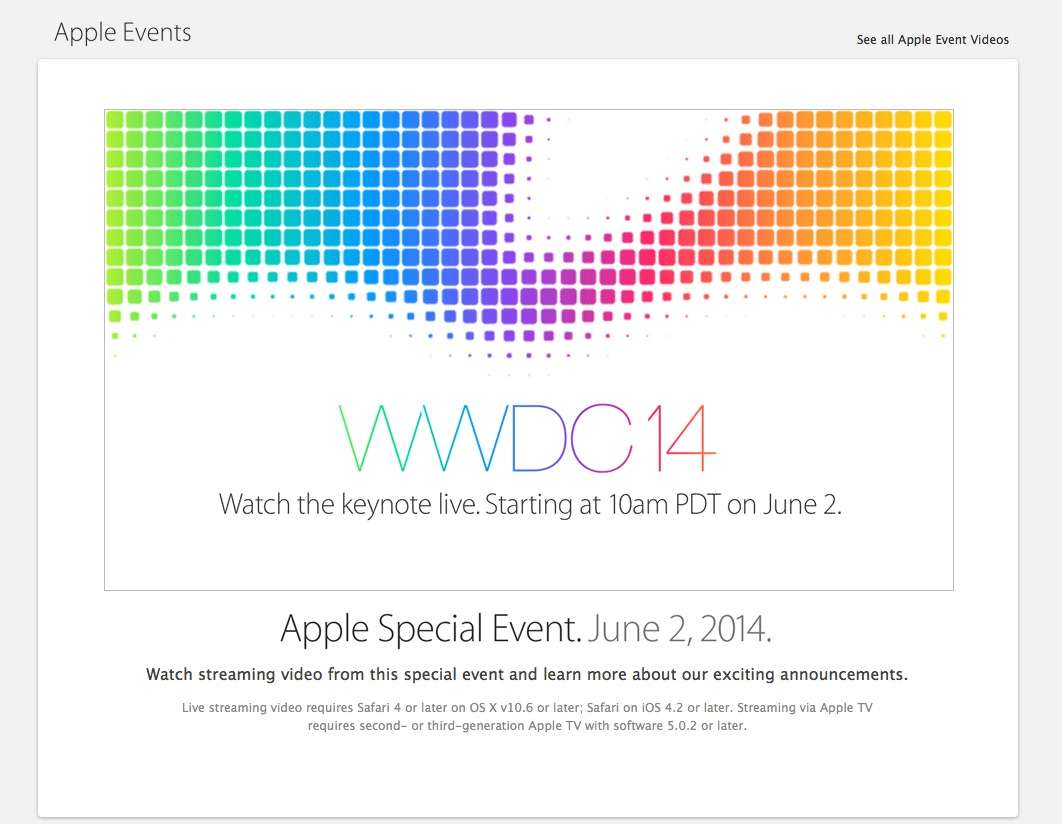 Apple Events

See all Apple Event Videos

WWDC14

Watch the keynote live. Starting at 10am PDT on June 2.

Apple Special Event. June 2, 2014.

Watch streaming video from this special event and learn more about our exciting announcements.

Live streaming video requires Safari 4 or later on OS X v10.6 or later; Safari on iOS 4.2 or later. Streaming via Apple TV requires second- or third-generation Apple TV with software 5.0.2 or later.